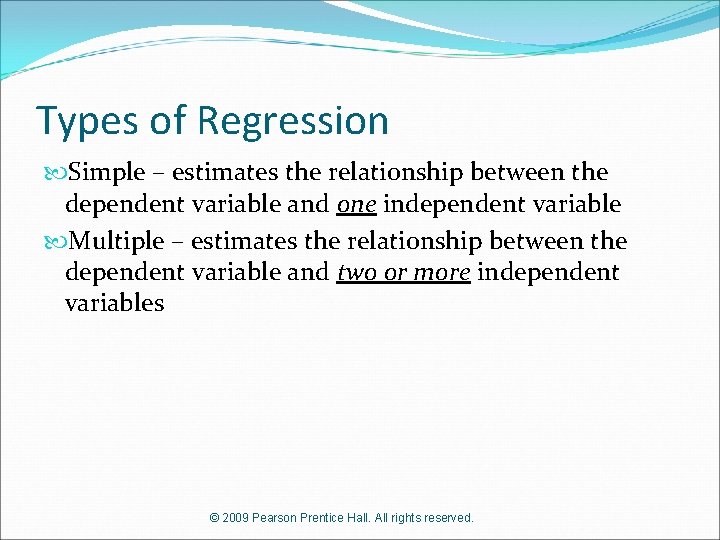 Types of Regression

Simple – estimates the relationship between the dependent variable and one independent variable

Multiple – estimates the relationship between the dependent variable and two or more independent variables

© 2009 Pearson Prentice Hall. All rights reserved.